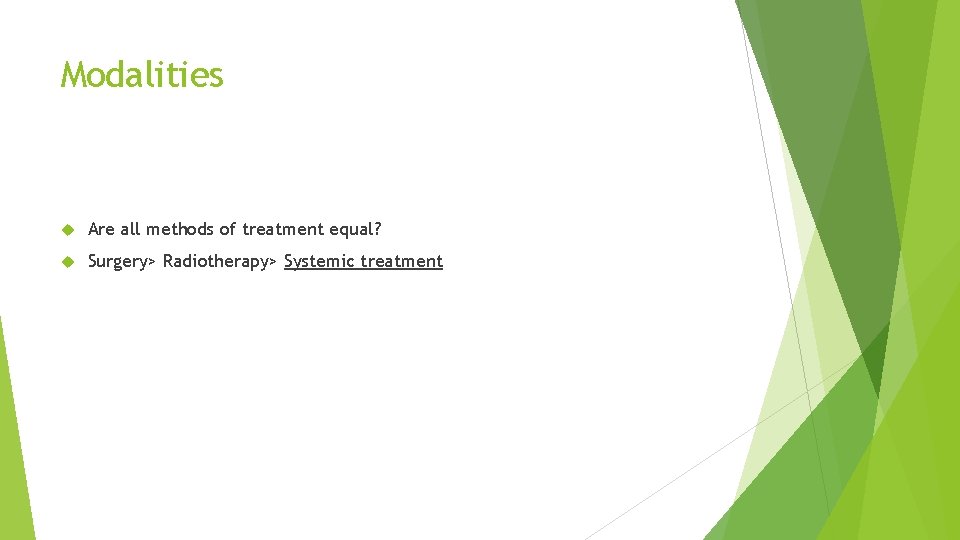 Modalities

Are all methods of treatment equal?

Surgery> Radiotherapy> Systemic treatment